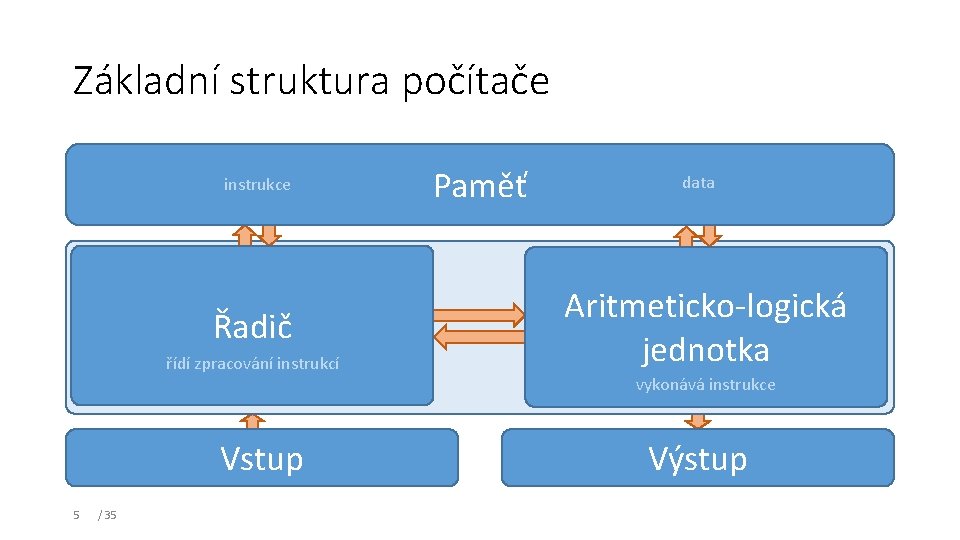 Základní struktura počítače

instrukce

Paměť

data

Řadič

řídí zpracování instrukcí

Aritmeticko-logická jednotka

vykonává instrukce

Vstup

Výstup

5 / 35